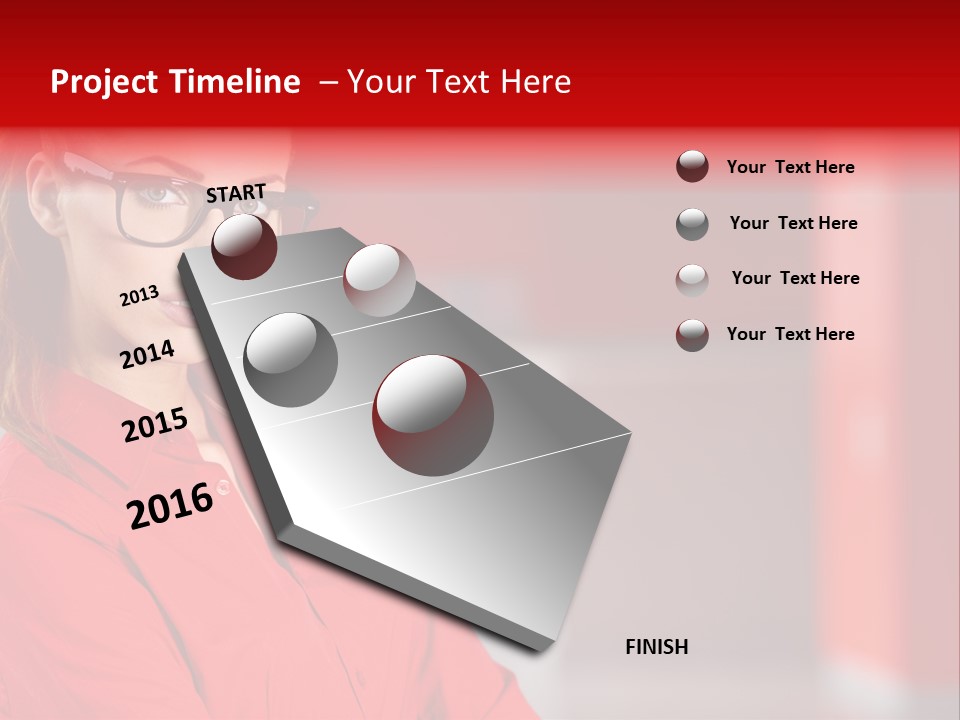 Project Timeline – Your Text Here

START

2013

2014

2015

2016

FINISH

Your Text Here

Your Text Here

Your Text Here

Your Text Here